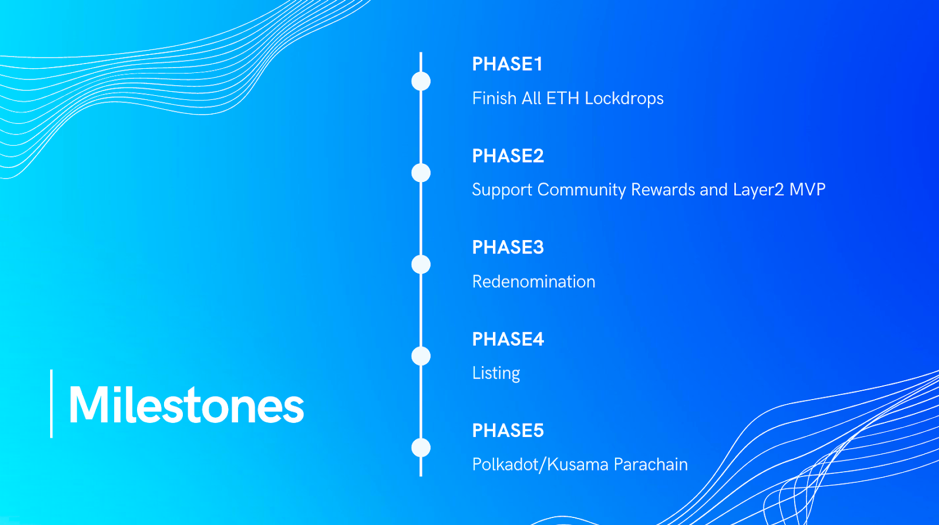 Milestones

PHASE1
Finish All ETH Lockdrops

PHASE2
Support Community Rewards and Layer2 MVP

PHASE3
Redenomination

PHASE4
Listing

PHASE5
Polkadot/Kusama Parachain